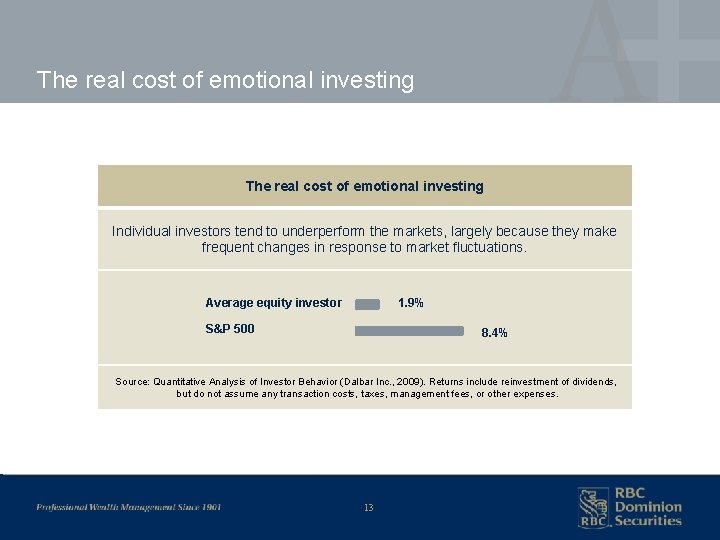 The real cost of emotional investing

The real cost of emotional investing

Individual investors tend to underperform the markets, largely because they make frequent changes in response to market fluctuations.

Average equity investor 1.9%

S&P 500 8.4%

Source: Quantitative Analysis of Investor Behavior (Dalbar Inc., 2009). Returns include reinvestment of dividends, but do not assume any transaction costs, taxes, management fees, or other expenses.

Professional Wealth Management Since 1901

13

RBC

RBC Dominion Securities